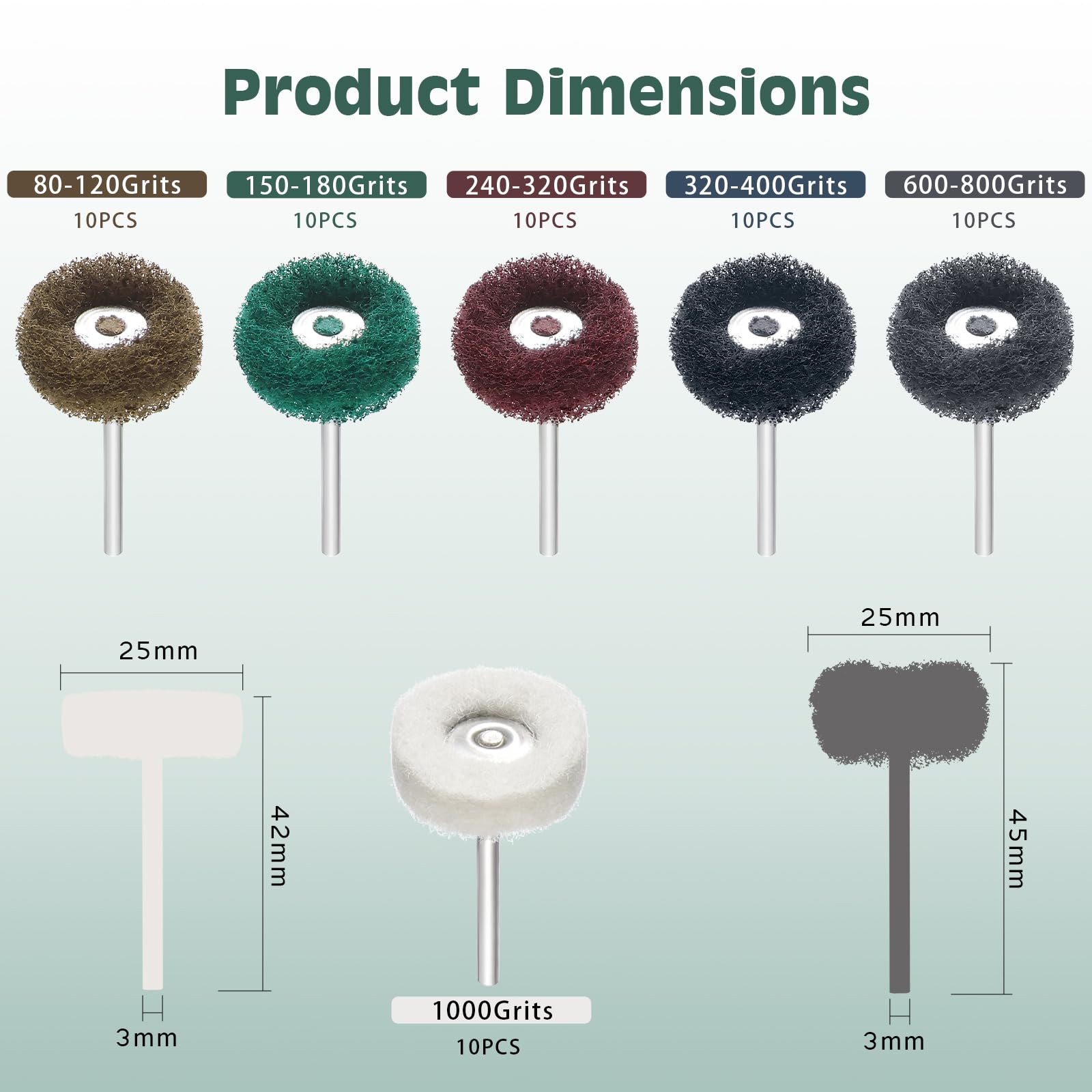 Product Dimensions

80-120Grits
10PCS

150-180Grits
10PCS

240-320Grits
10PCS

320-400Grits
10PCS

600-800Grits
10PCS

25mm
42mm
3mm

1000Grits
10PCS

25mm
45mm
3mm